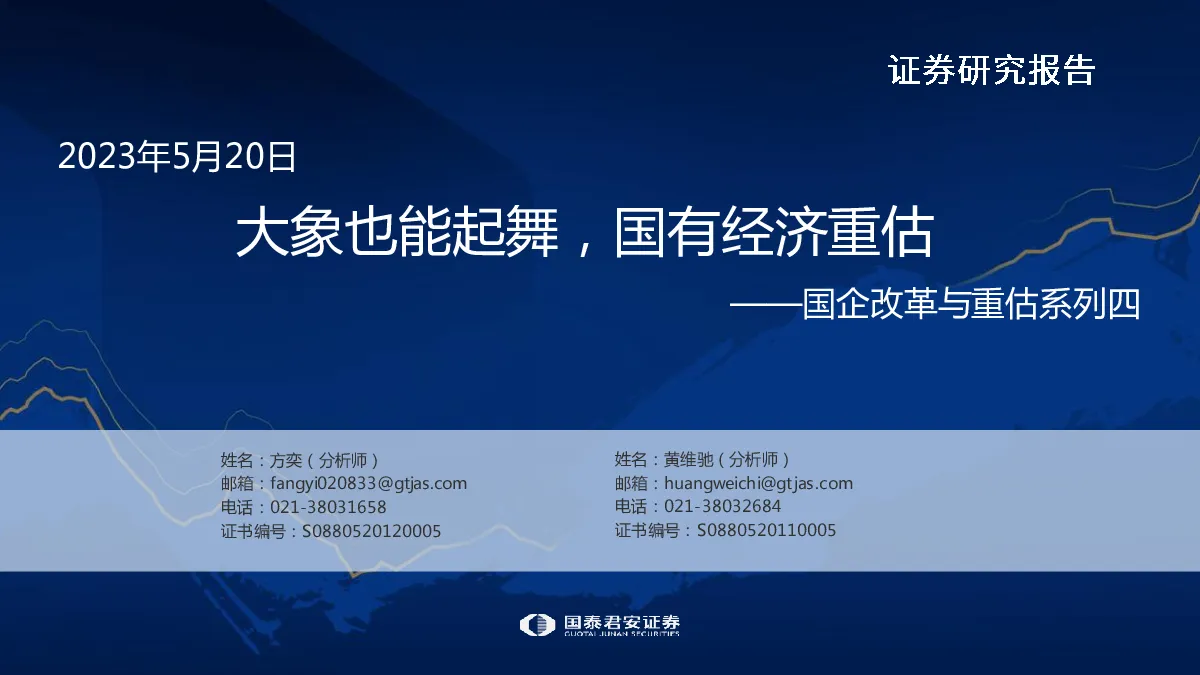 证券研究报告

2023年5月20日

大象也能起舞，国有经济重估

——国企改革与重估系列四

姓名：方奕（分析师）
邮箱：fangyi020833@gtjas.com
电话：021-38031658
证书编号：S0880520120005

姓名：黄维驰（分析师）
邮箱：huangweichi@gtjas.com
电话：021-38032684
证书编号：S0880520110005

国泰君安证券
GUOTAI JUNAN SECURITIES